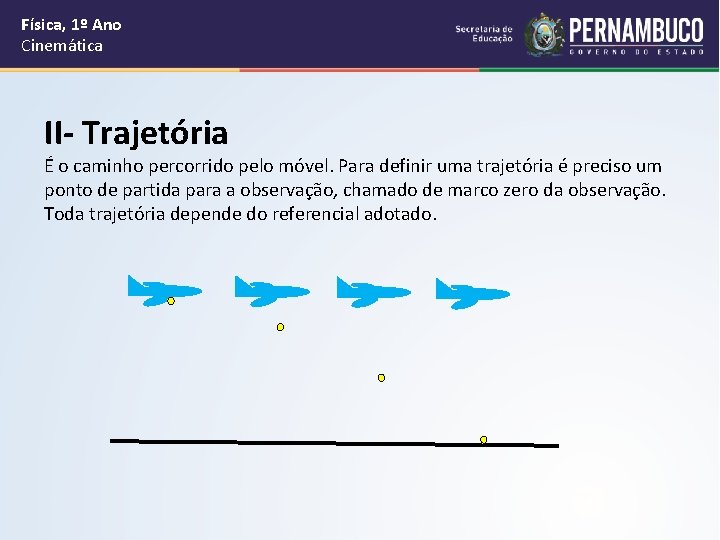 Física, 1º Ano
Cinemática

Secretaria de Educação
PERNAMBUCO
GOVERNO DO ESTADO

II- Trajetória

É o caminho percorrido pelo móvel. Para definir uma trajetória é preciso um ponto de partida para a observação, chamado de marco zero da observação. Toda trajetória depende do referencial adotado.